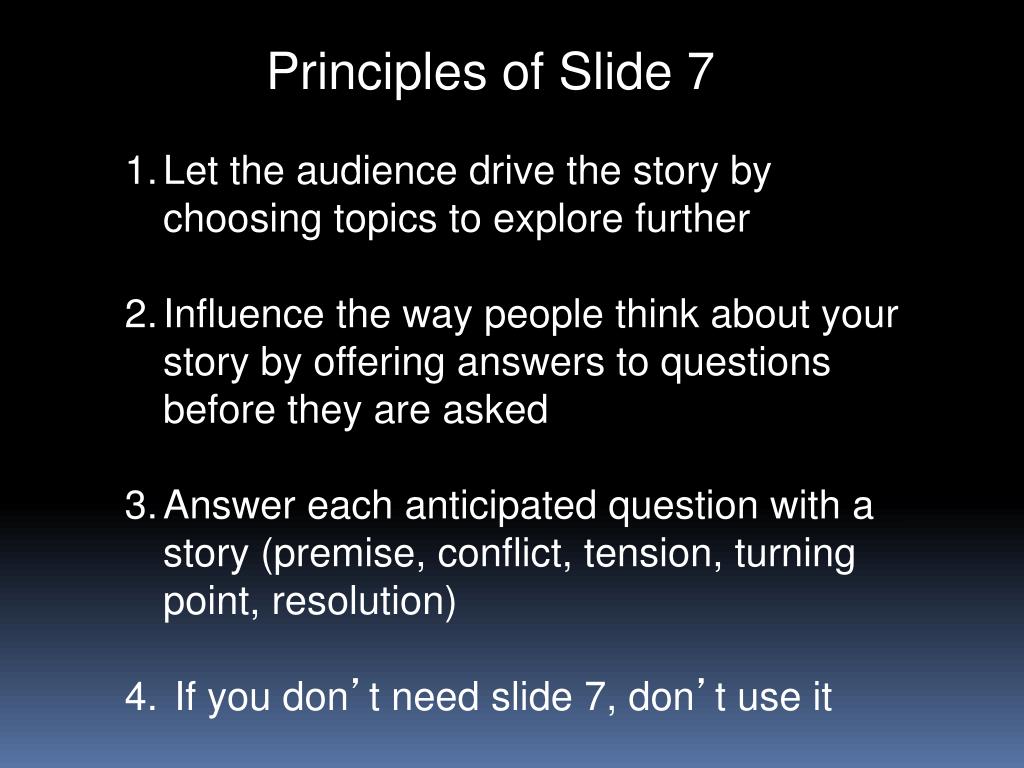 Principles of Slide 7

1. Let the audience drive the story by choosing topics to explore further

2. Influence the way people think about your story by offering answers to questions before they are asked

3. Answer each anticipated question with a story (premise, conflict, tension, turning point, resolution)

4. If you don’t need slide 7, don’t use it